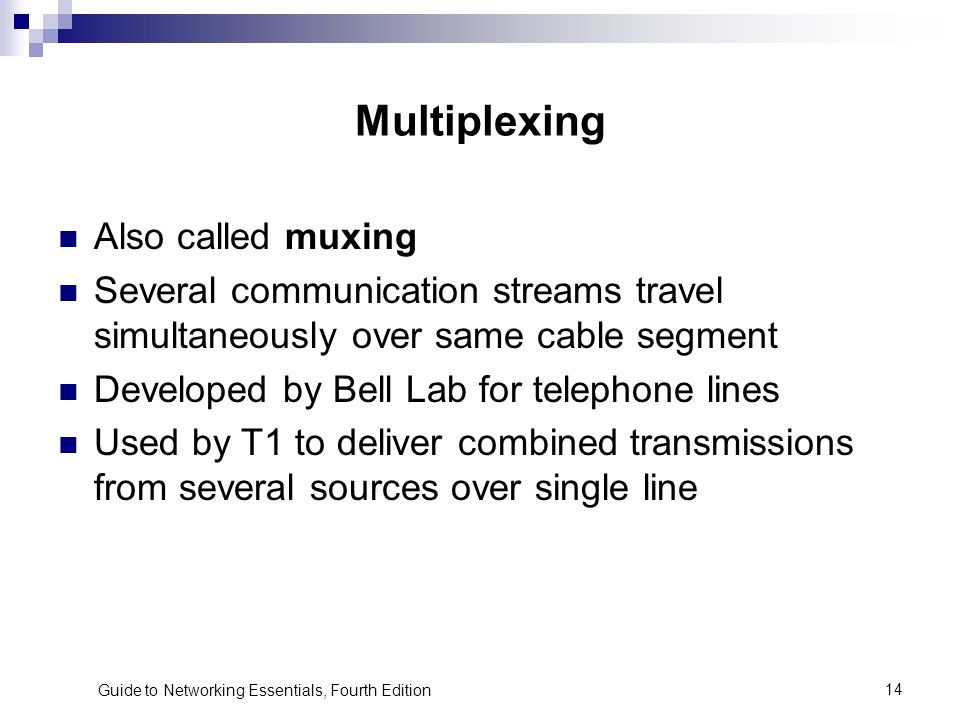 Multiplexing

- Also called muxing
- Several communication streams travel simultaneously over same cable segment
- Developed by Bell Lab for telephone lines
- Used by T1 to deliver combined transmissions from several sources over single line

Guide to Networking Essentials, Fourth Edition

14